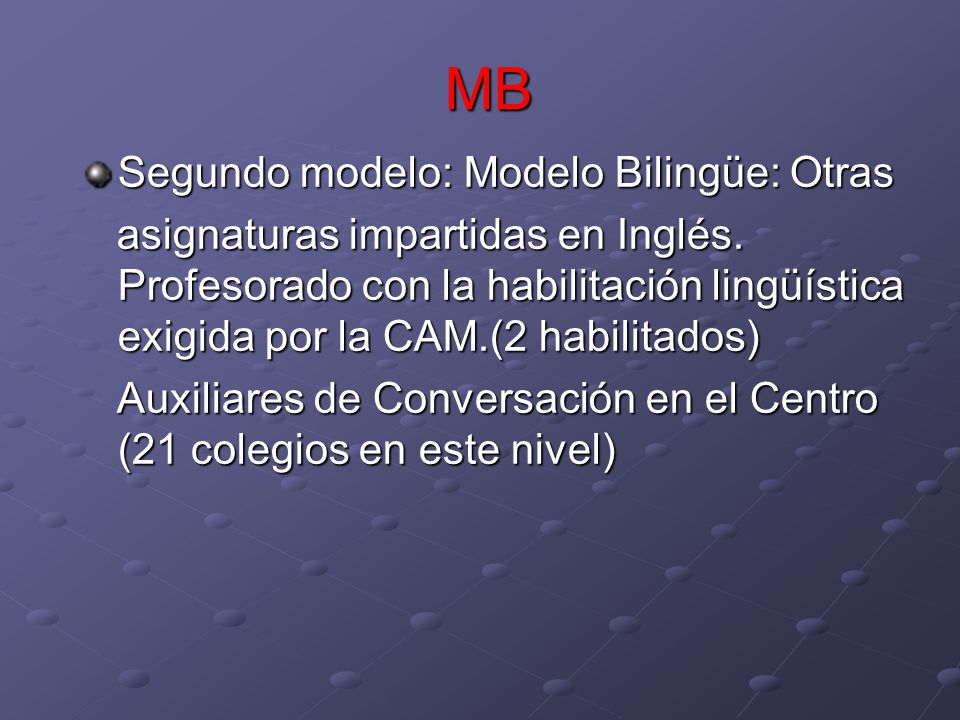 MB

Segundo modelo: Modelo Bilingüe: Otras asignaturas impartidas en Inglés. Profesorado con la habilitación lingüística exigida por la CAM.(2 habilitados)

Auxiliares de Conversación en el Centro (21 colegios en este nivel)